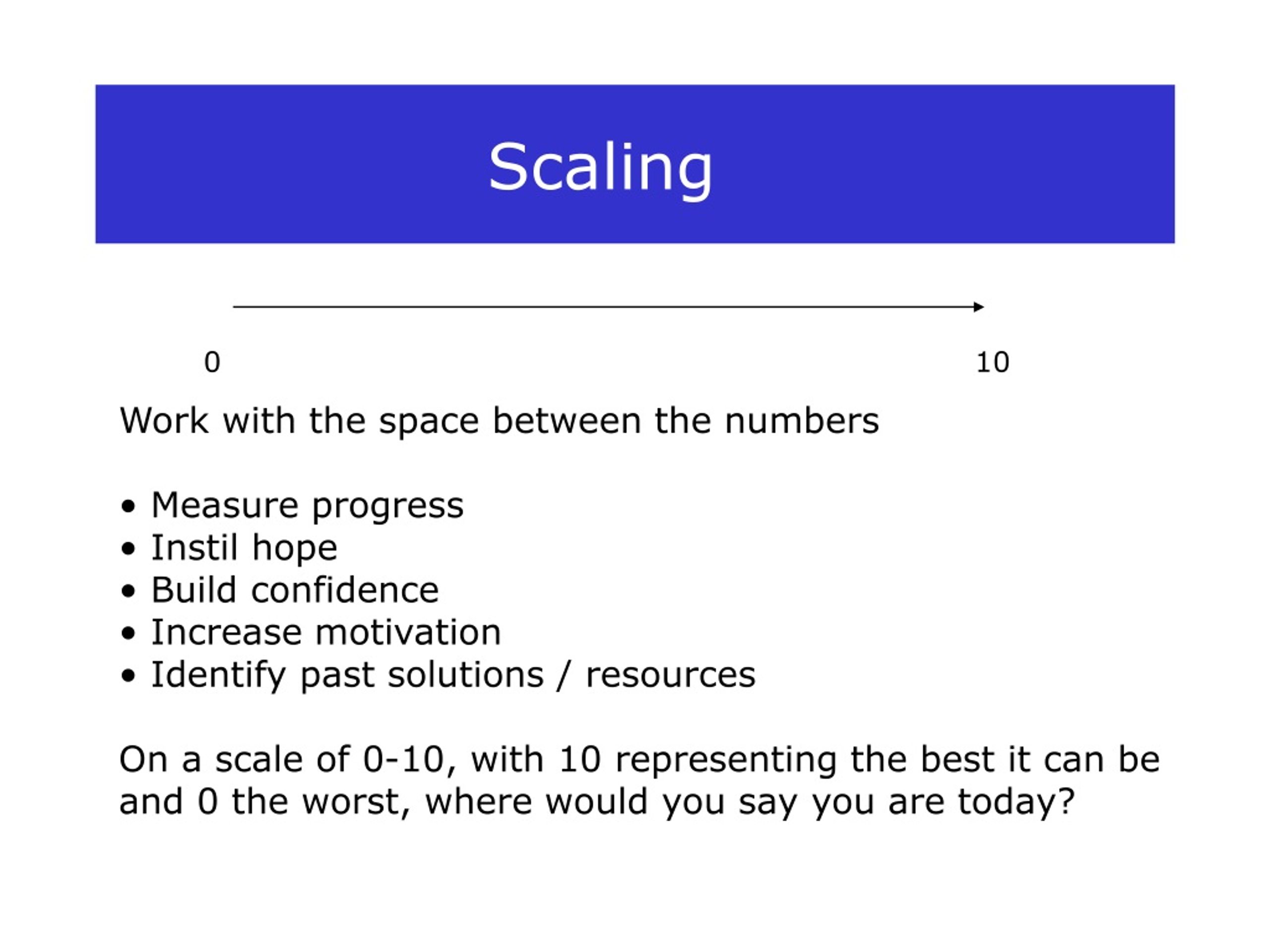 Scaling

0

10

Work with the space between the numbers

• Measure progress
• Instil hope
• Build confidence
• Increase motivation
• Identify past solutions / resources

On a scale of 0-10, with 10 representing the best it can be and 0 the worst, where would you say you are today?